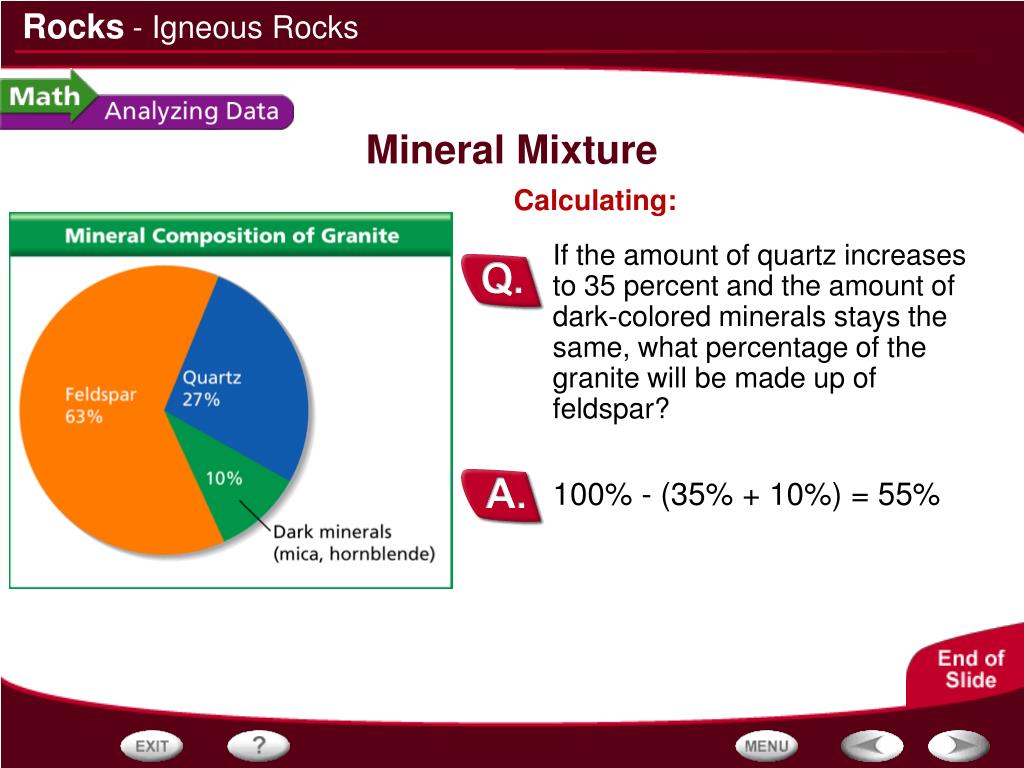 Rocks - Igneous Rocks

Math Analyzing Data

Mineral Mixture

Calculating:

Mineral Composition of Granite

Feldspar 63%

Quartz 27%

10%

Dark minerals (mica, hornblende)

Q. If the amount of quartz increases to 35 percent and the amount of dark-colored minerals stays the same, what percentage of the granite will be made up of feldspar?

A. 100% - (35% + 10%) = 55%

End of Slide

EXIT

?

MENU